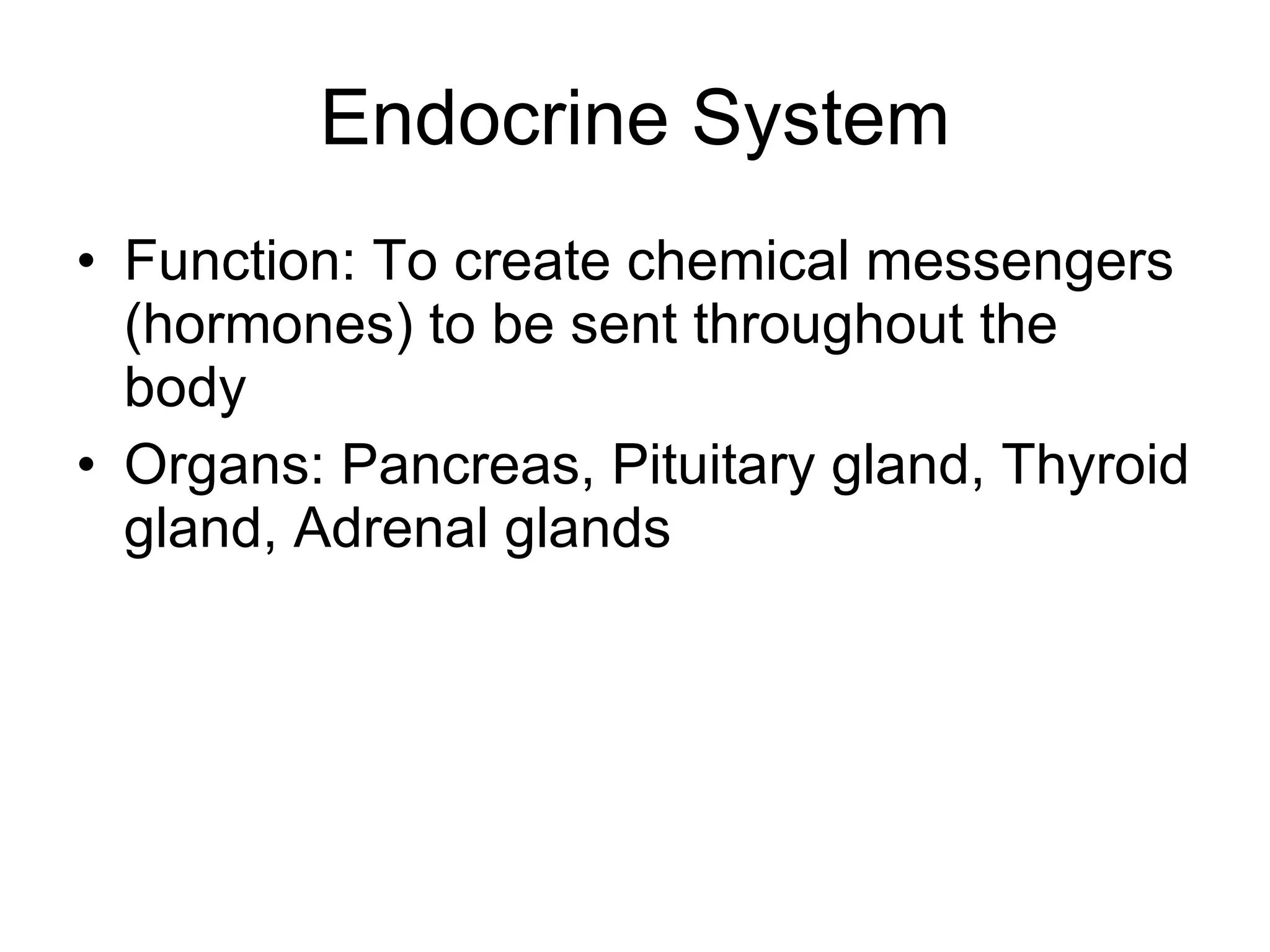 Endocrine System

• Function: To create chemical messengers (hormones) to be sent throughout the body
• Organs: Pancreas, Pituitary gland, Thyroid gland, Adrenal glands